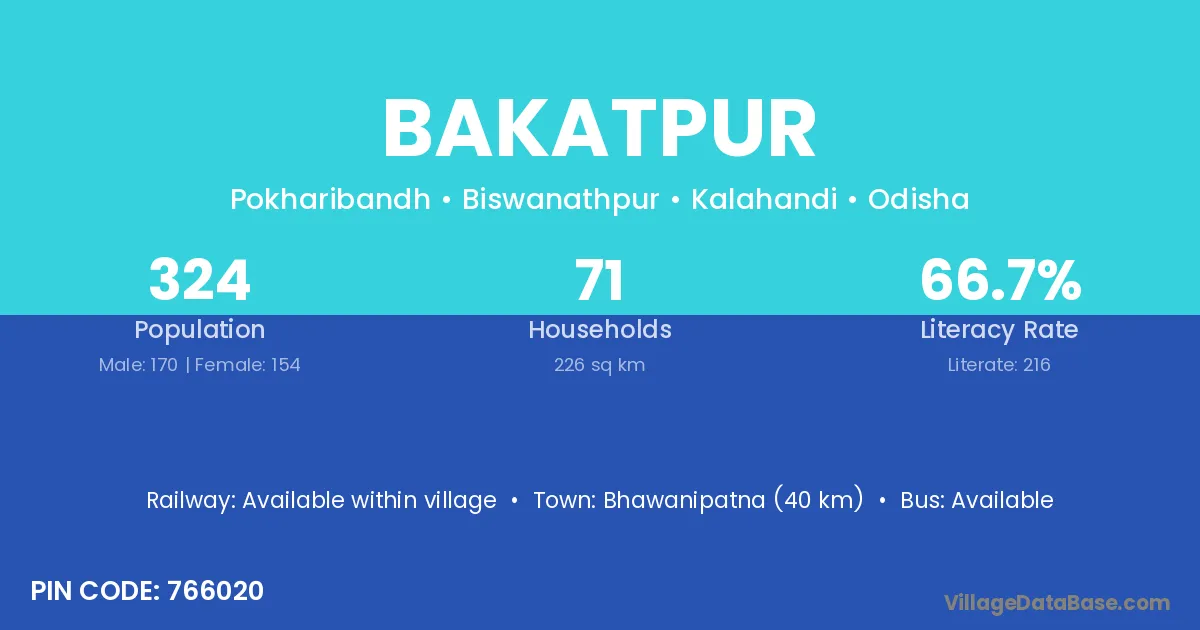 BAKATPUR

Pokharibandh • Biswanathpur • Kalahandi • Odisha

324
Population
Male: 170 | Female: 154

71
Households
226 sq km

66.7%
Literacy Rate
Literate: 216

Railway: Available within village • Town: Bhawanipatna (40 km) • Bus: Available

PIN CODE: 766020

VillageDataBase.com